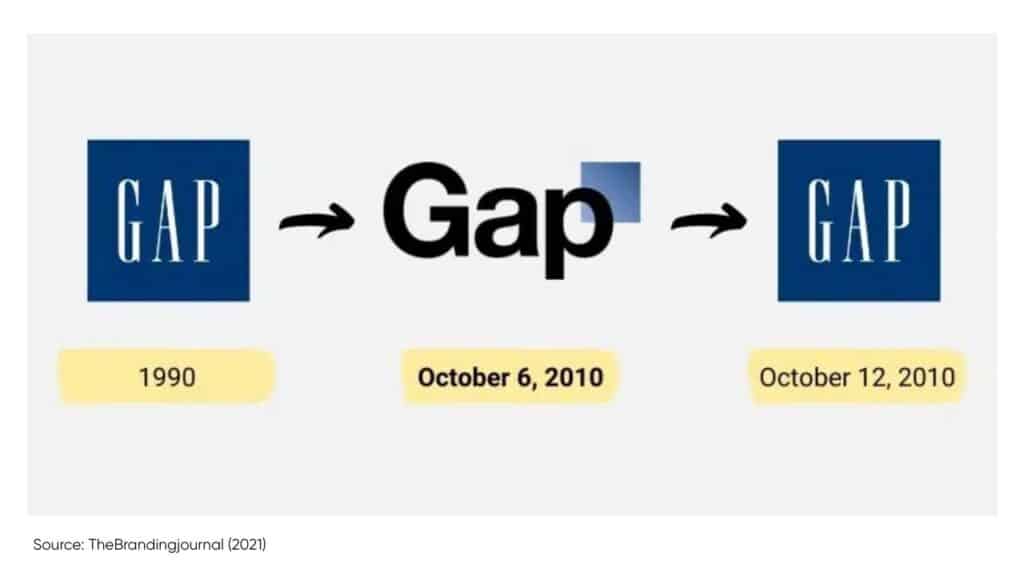 GAP

Gap

GAP

1990

October 6, 2010

October 12, 2010

Source: TheBrandingjournal (2021)